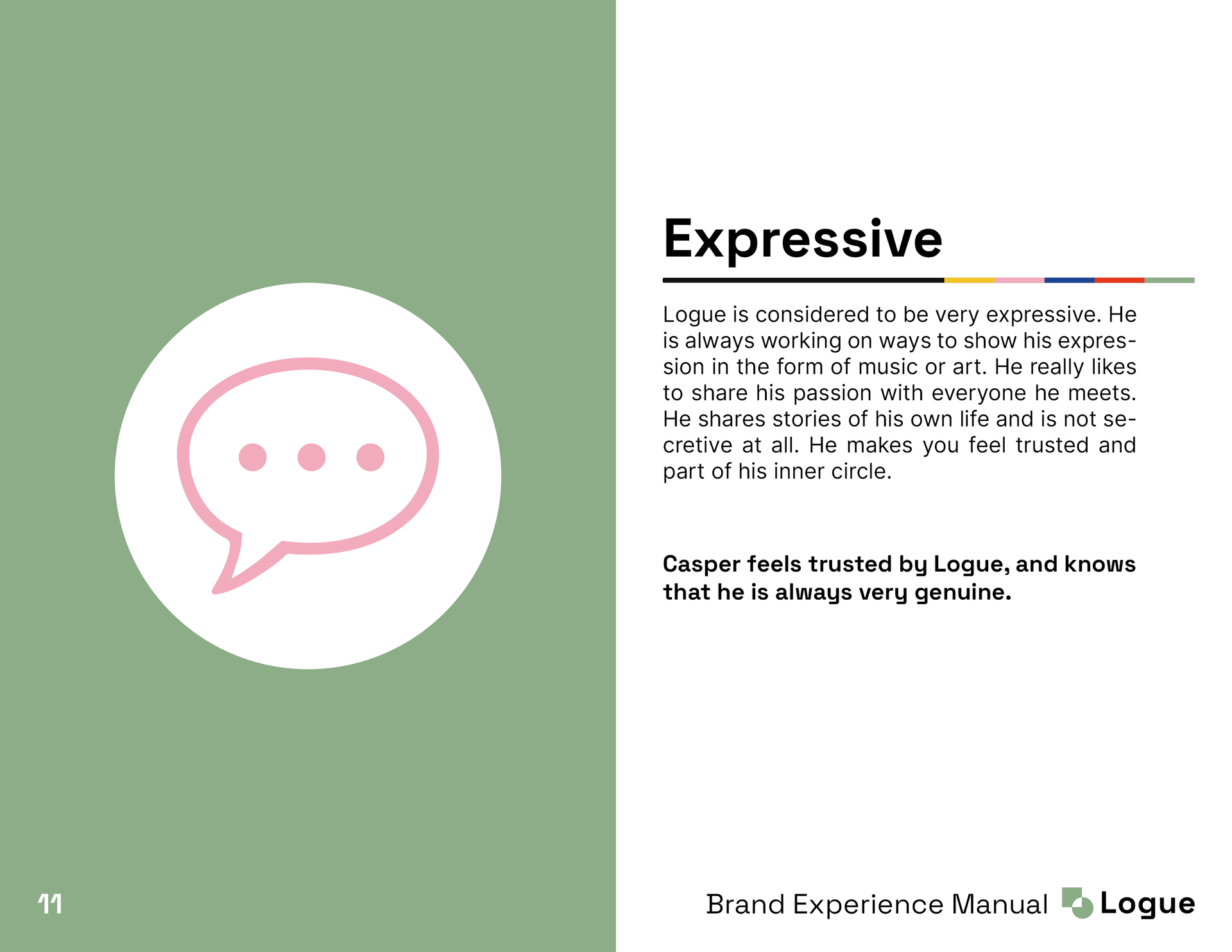 Expressive

Logue is considered to be very expressive. He is always working on ways to show his expression in the form of music or art. He really likes to share his passion with everyone he meets. He shares stories of his own life and is not secretive at all. He makes you feel trusted and part of his inner circle.

Casper feels trusted by Logue, and knows that he is always very genuine.

11

Brand Experience Manual Logue